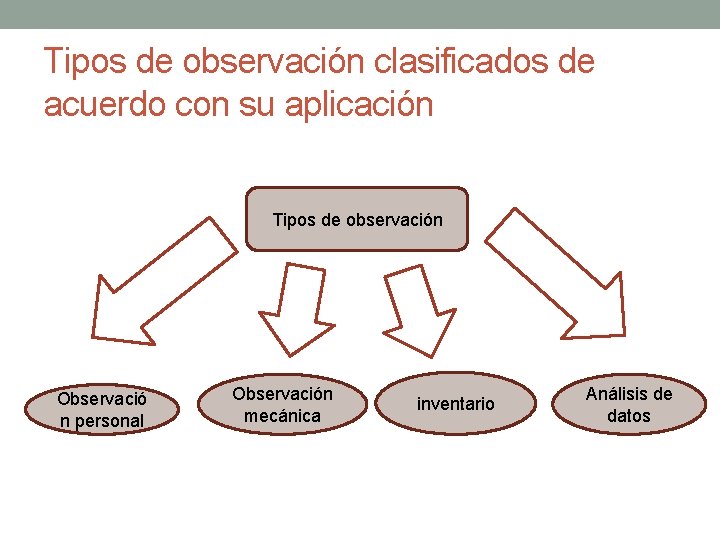 Tipos de observación clasificados de acuerdo con su aplicación

Tipos de observación

Observació
n personal

Observación mecánica

inventario

Análisis de datos